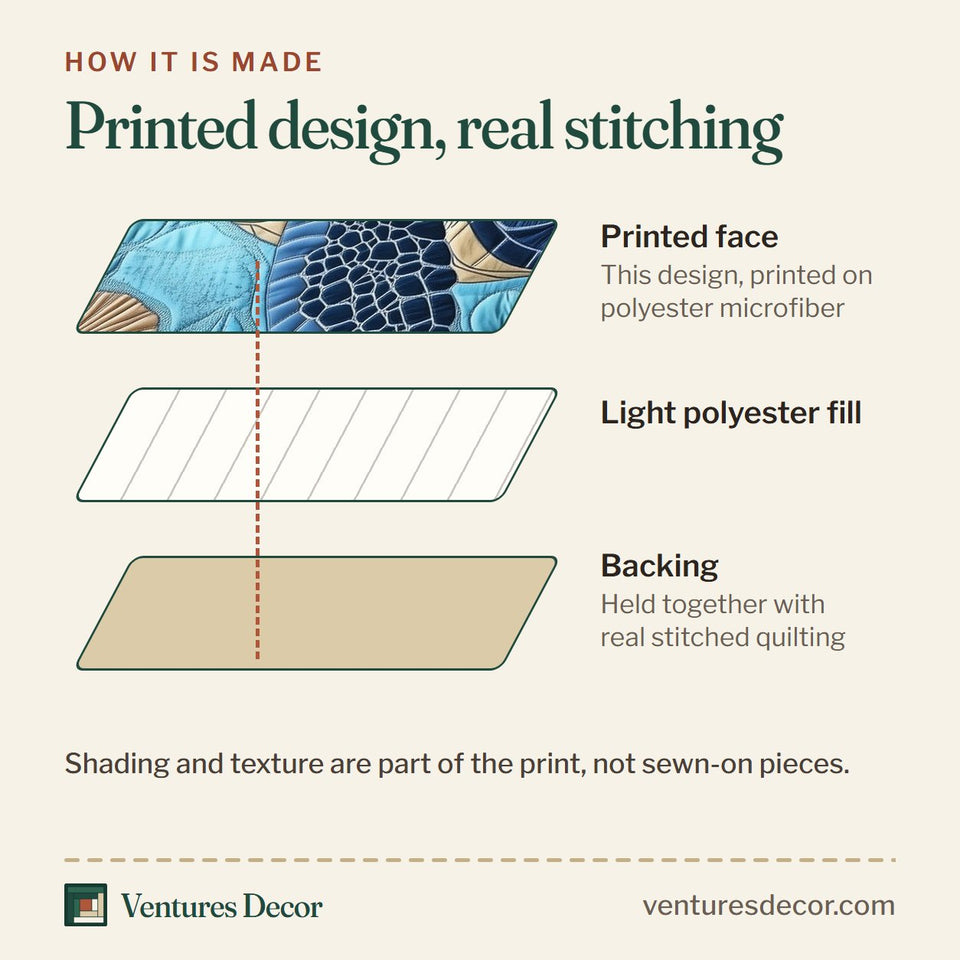 HOW IT IS MADE

Printed design, real stitching

Printed face
This design, printed on polyester microfiber

Light polyester fill

Backing
Held together with real stitched quilting

Shading and texture are part of the print, not sewn-on pieces.

Ventures Decor

venturesdecor.com